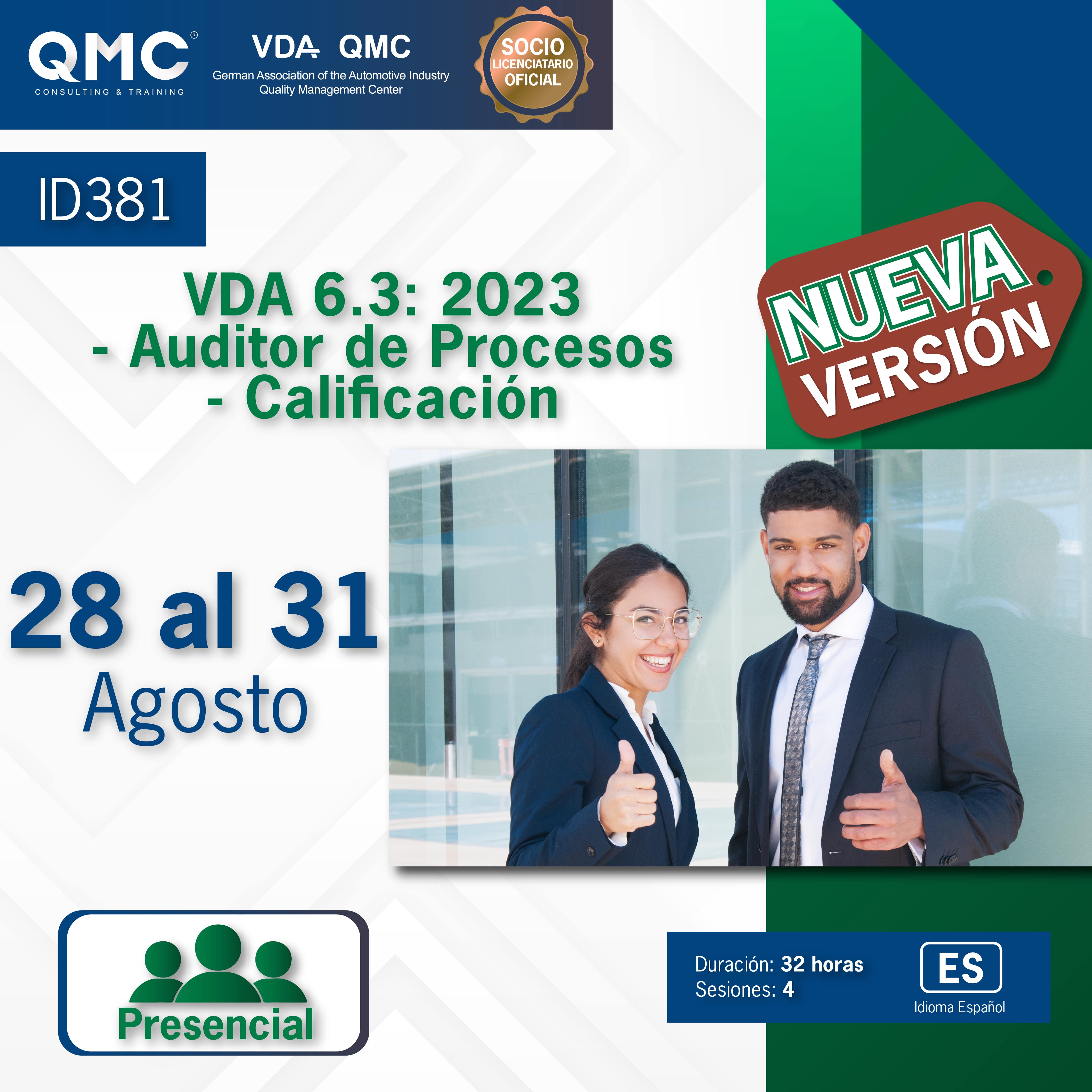 QMC®
CONSULTING & TRAINING

VDA QMC
German Association of the Automotive Industry
Quality Management Center

SOCIO
LICENCIATARIO
OFICIAL

ID381

VDA 6.3: 2023
- Auditor de Procesos
- Calificación

NUEVA
VERSIÓN

28 al 31
Agosto

Presencial

Duración: 32 horas
Sesiones: 4

ES
Idioma Español